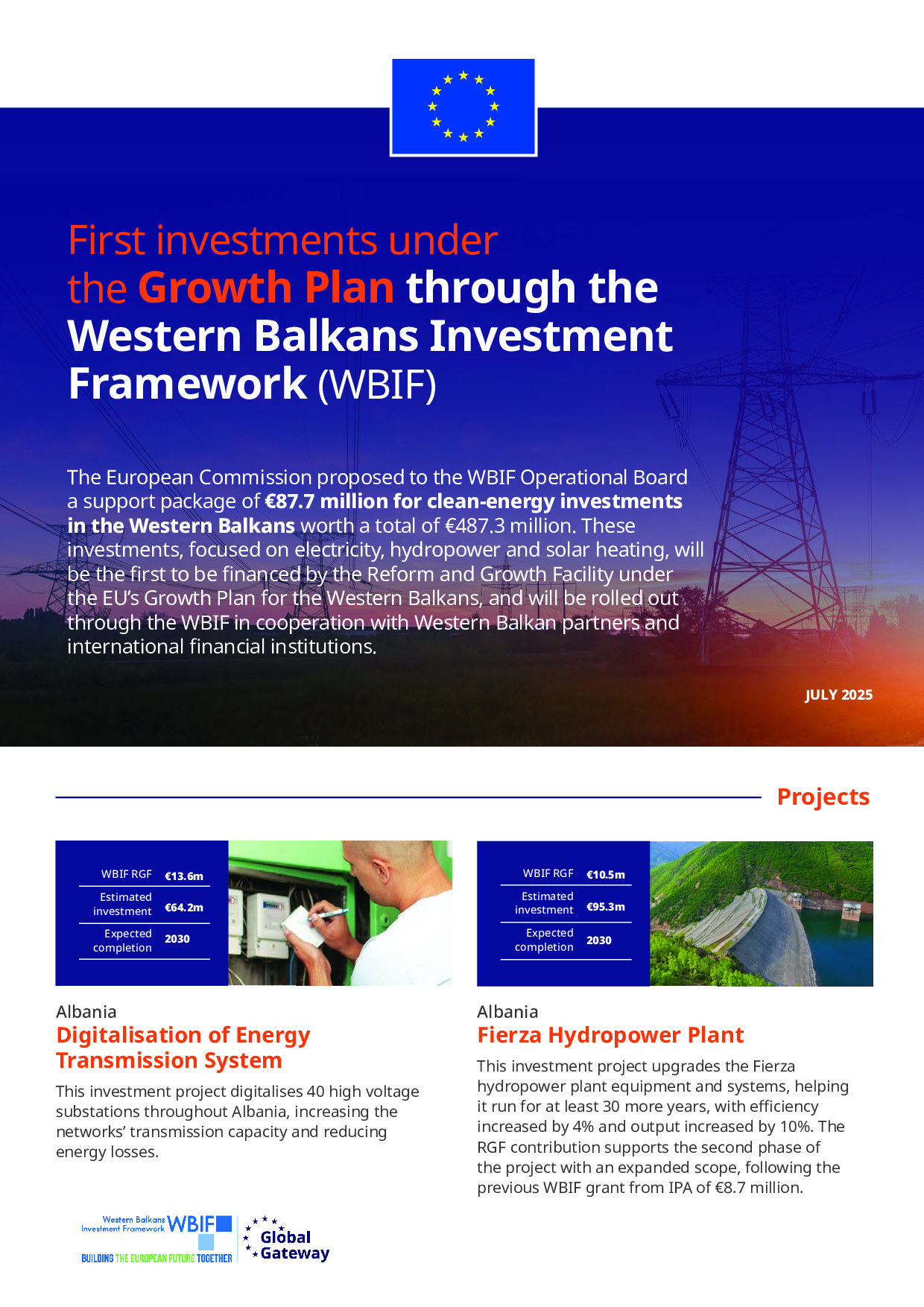 First investments under the Growth Plan through the Western Balkans Investment Framework (WBIF)

The European Commission proposed to the WBIF Operational Board a support package of €87.7 million for clean-energy investments in the Western Balkans worth a total of €487.3 million. These investments, focused on electricity, hydropower and solar heating, will be the first to be financed by the Reform and Growth Facility under the EU's Growth Plan for the Western Balkans, and will be rolled out through the WBIF in cooperation with Western Balkan partners and international financial institutions.

JULY 2025

Projects

| WBIF RGF | €13.6m |
|---|---|
| Estimated investment | €64.2m |
| Expected completion | 2030 |

Albania
Digitalisation of Energy Transmission System

This investment project digitalises 40 high voltage substations throughout Albania, increasing the networks' transmission capacity and reducing energy losses.

| WBIF RGF | €10.5m |
|---|---|
| Estimated investment | €95.3m |
| Expected completion | 2030 |

Albania
Fierza Hydropower Plant

This investment project upgrades the Fierza hydropower plant equipment and systems, helping it run for at least 30 more years, with efficiency increased by 4% and output increased by 10%. The RGF contribution supports the second phase of the project with an expanded scope, following the previous WBIF grant from IPA of €8.7 million.

Western Balkans Investment Framework WBIF
BUILDING THE EUROPEAN FUTURE TOGETHER
Global Gateway